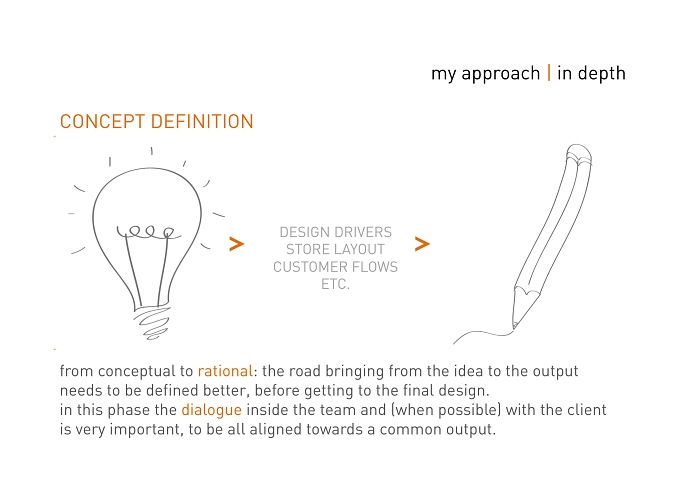 my approach | in depth

CONCEPT DEFINITION

>

DESIGN DRIVERS
STORE LAYOUT
CUSTOMER FLOWS
ETC.

>

from conceptual to rational: the road bringing from the idea to the output needs to be defined better, before getting to the final design.
in this phase the dialogue inside the team and (when possible) with the client is very important, to be all aligned towards a common output.